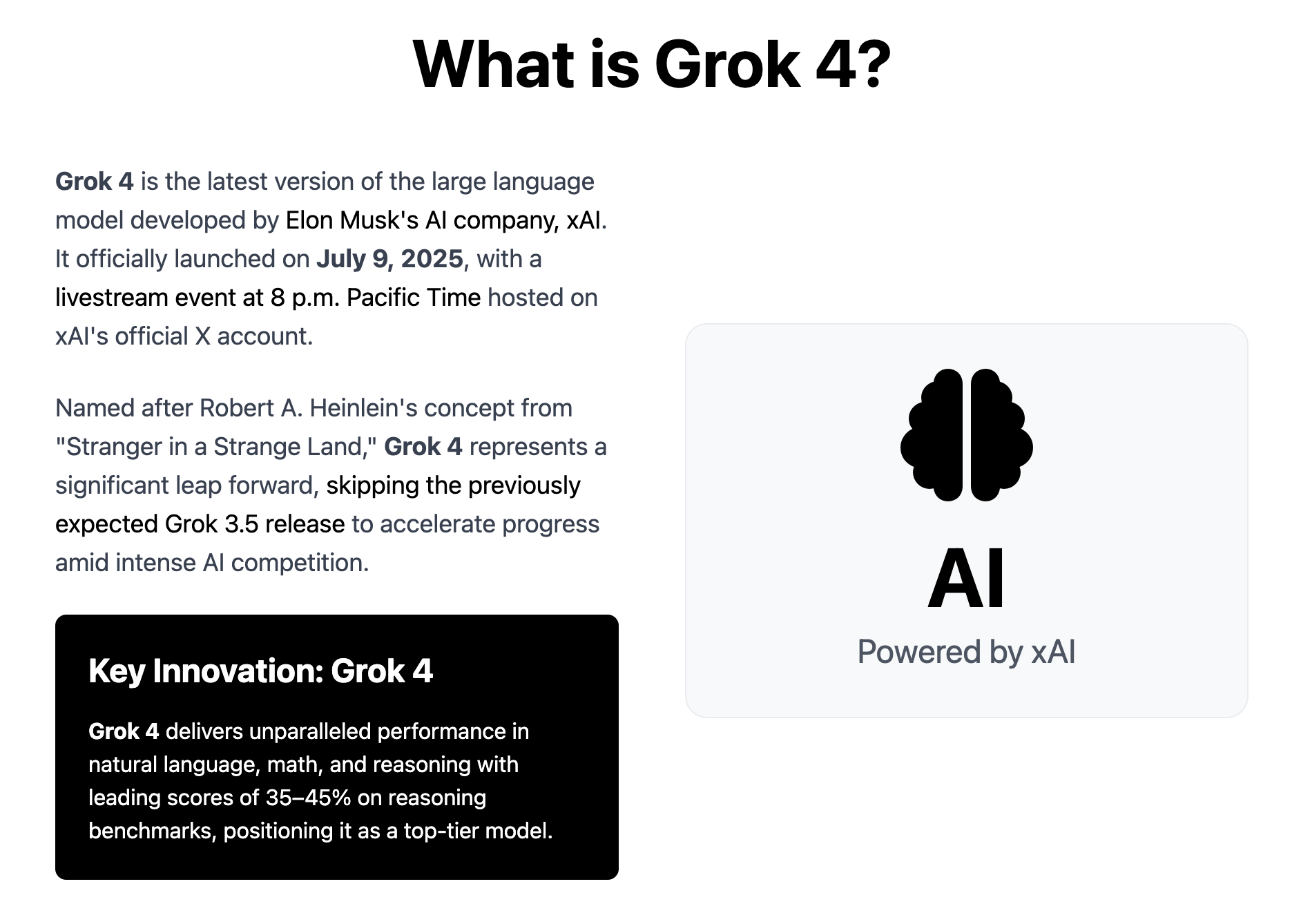 What is Grok 4?

Grok 4 is the latest version of the large language model developed by Elon Musk's AI company, xAI. It officially launched on July 9, 2025, with a livestream event at 8 p.m. Pacific Time hosted on xAI's official X account.

Named after Robert A. Heinlein's concept from "Stranger in a Strange Land," Grok 4 represents a significant leap forward, skipping the previously expected Grok 3.5 release to accelerate progress amid intense AI competition.

Key Innovation: Grok 4

Grok 4 delivers unparalleled performance in natural language, math, and reasoning with leading scores of 35–45% on reasoning benchmarks, positioning it as a top-tier model.

AI

Powered by xAI